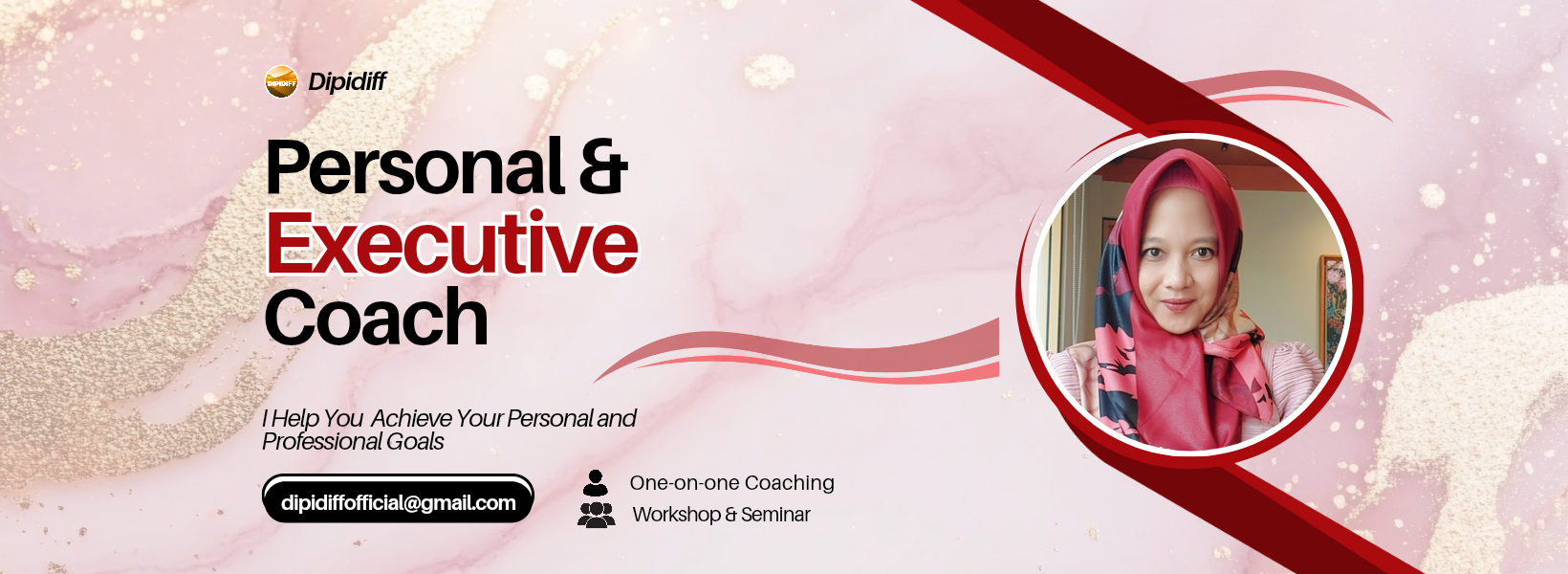 DIPIDIFF Dipidiff

Personal & Executive Coach

I Help You Achieve Your Personal and Professional Goals

dipidiffofficial@gmail.com

One-on-one Coaching
Workshop & Seminar